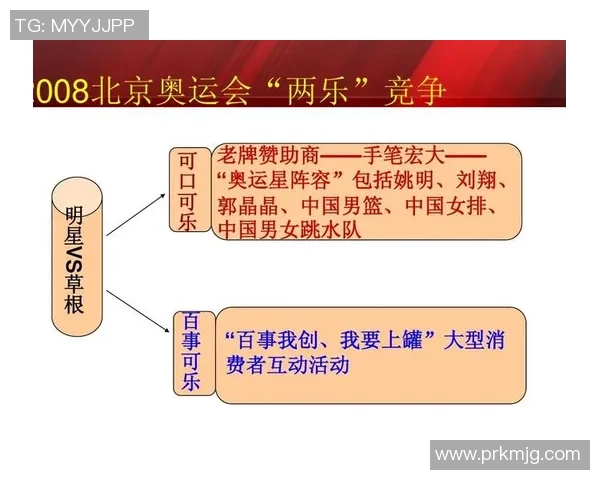 TG: MYYJJPP

008北京奥运会“两乐”竞争

明星VS草根

可口可乐

老牌赞助商——手笔宏大——“奥运星阵容”包括姚明、刘翔、郭晶晶、中国男篮、中国女排、中国男女跳水队

百事可乐

“百事我创、我要上罐”大型消费者互动活动

www.prkmjg.com